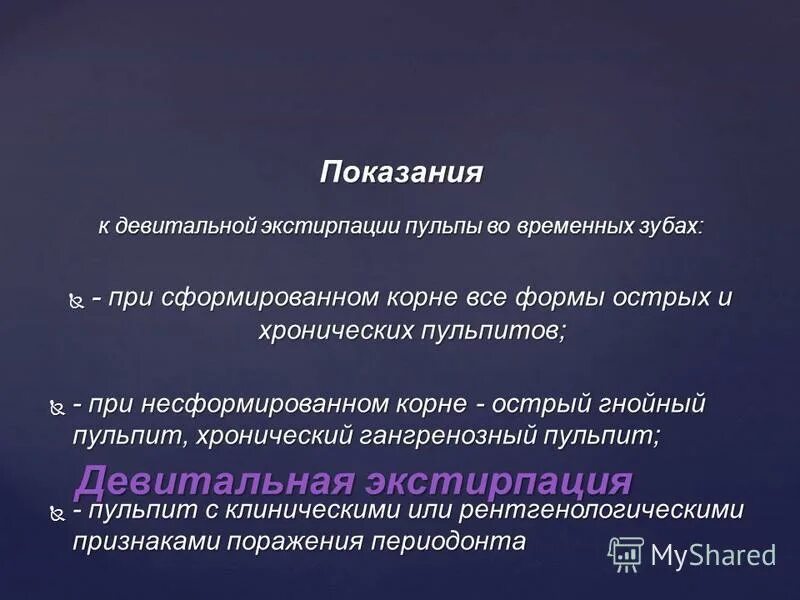 Показания

к девитальной экстирпации пульпы во временных зубах:

- при сформированном корне все формы острых и хронических пульпитов;

- при несформированном корне - острый гнойный пульпит, хронический гангренозный пульпит;

Девитальная экстирпация

- пульпит с клиническими или рентгенологическими признаками поражения периодонта

MyShared